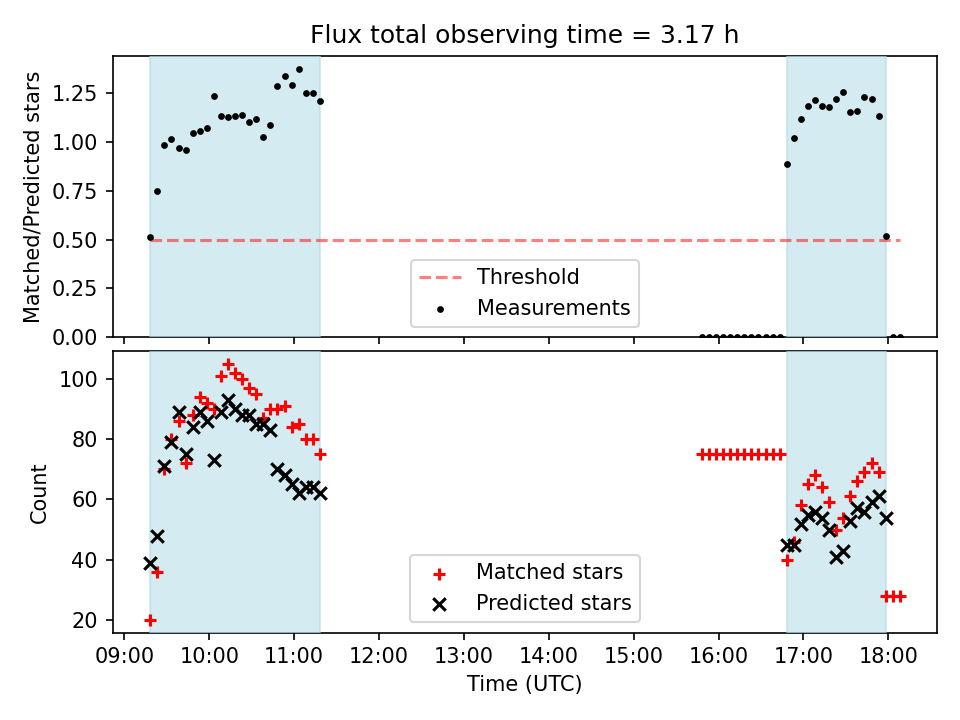 Flux total observing time = 3.17 h

Matched/Predicted stars

1.25
1.00
0.75
0.50
0.25
0.00

Threshold
Measurements

Count

100
80
60
40
20

Matched stars
Predicted stars

09:00 10:00 11:00 12:00 13:00 14:00 15:00 16:00 17:00 18:00

Time (UTC)